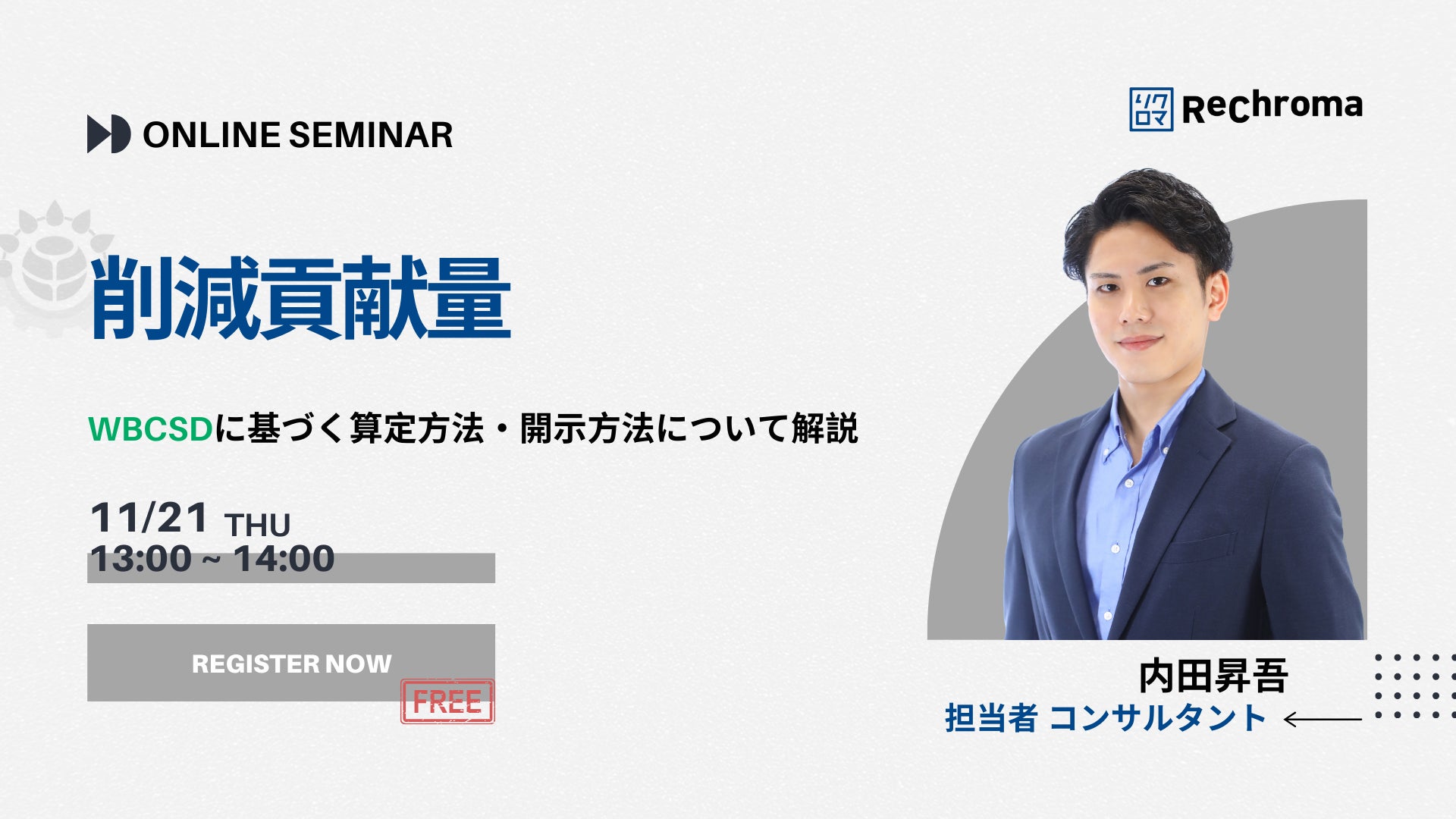 ONLINE SEMINAR

リクロマ Rechroma

削減貢献量

WBCSDに基づく算定方法・開示方法について解説

11/21 THU
13:00 ~ 14:00

REGISTER NOW

FREE

内田昇吾
担当者 コンサルタント